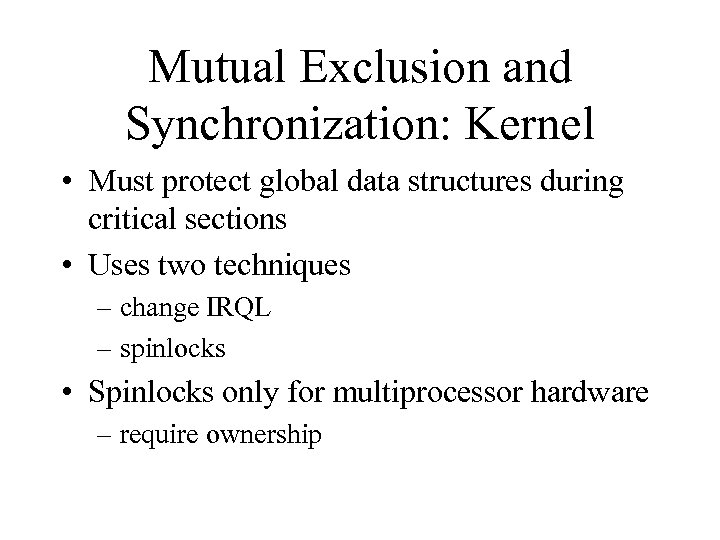 Mutual Exclusion and Synchronization: Kernel

• Must protect global data structures during critical sections

• Uses two techniques

– change IRQL

– spinlocks

• Spinlocks only for multiprocessor hardware

– require ownership